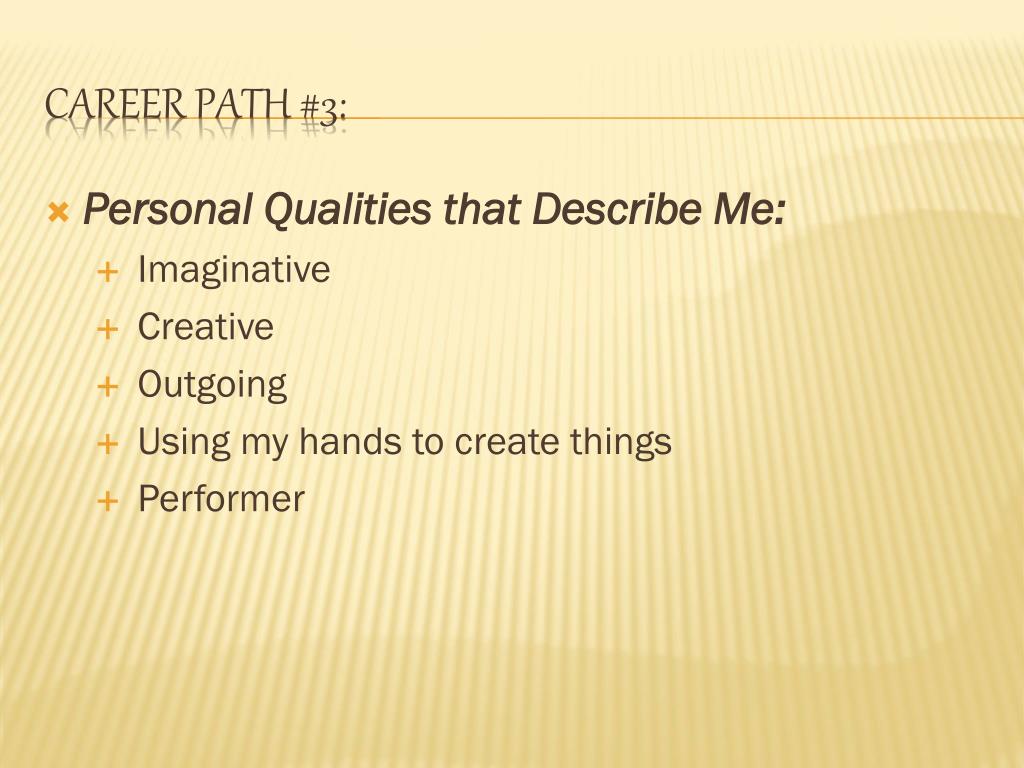 CAREER PATH #3:

Personal Qualities that Describe Me:

Imaginative
Creative
Outgoing
Using my hands to create things
Performer